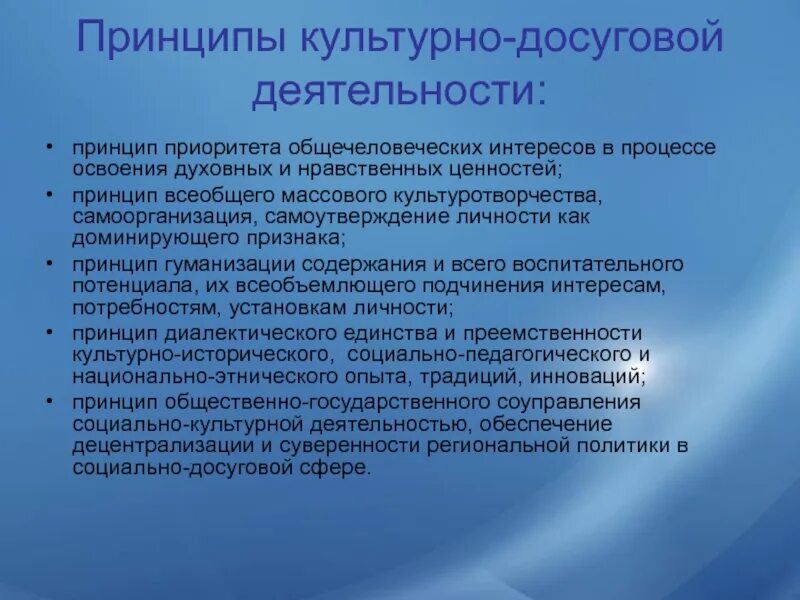 Принципы культурно-досуговой деятельности:

• принцип приоритета общечеловеческих интересов в процессе освоения духовных и нравственных ценностей;
• принцип всеобщего массового культуротворчества, самоорганизация, самоутверждение личности как доминирующего признака;
• принцип гуманизации содержания и всего воспитательного потенциала, их всеобъемлющего подчинения интересам, потребностям, установкам личности;
• принцип диалектического единства и преемственности культурно-исторического, социально-педагогического и национально-этнического опыта, традиций, инноваций;
• принцип общественно-государственного соуправления социально-культурной деятельностью, обеспечение децентрализации и суверенности региональной политики в социально-досуговой сфере.